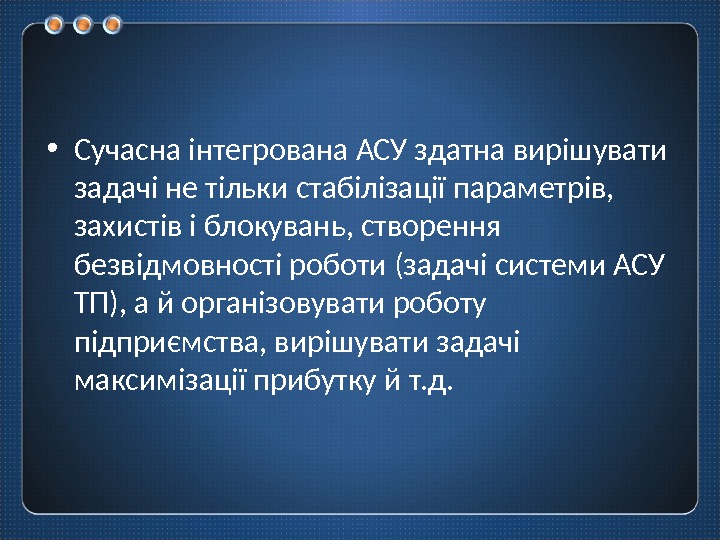 • Сучасна інтегрована АСУ здатна вирішувати задачі не тільки стабілізації параметрів, захистів і блокувань, створення безвідмовності роботи (задачі системи АСУ ТП), а й організовувати роботу підприємства, вирішувати задачі максимізації прибутку й т.д.